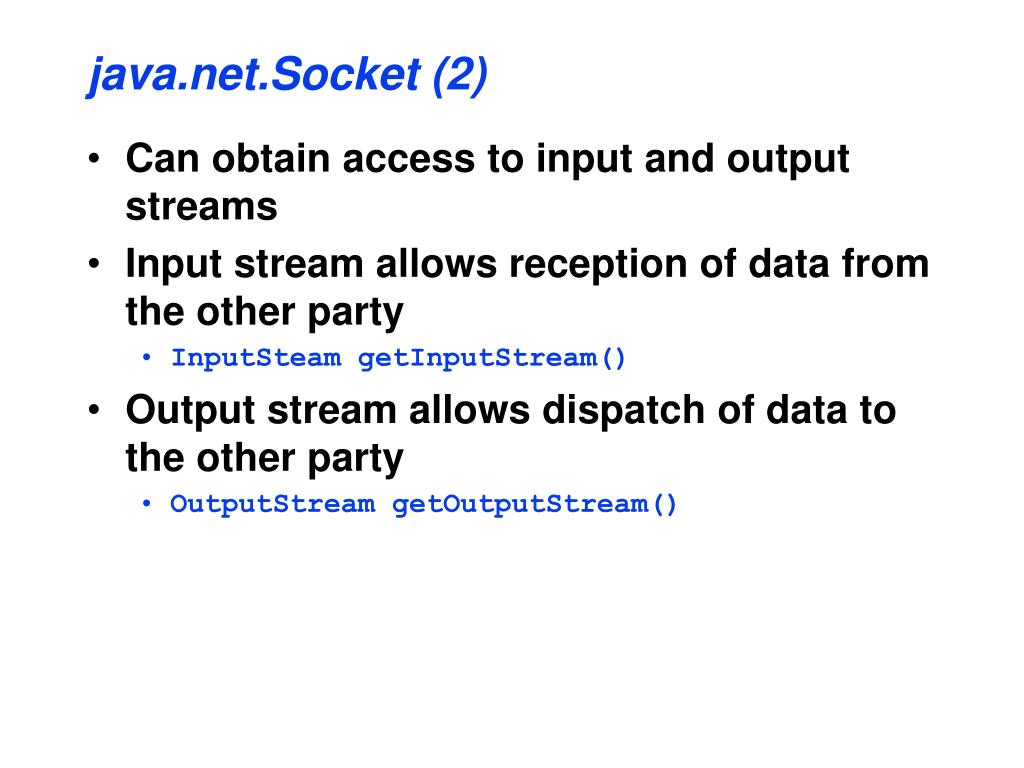 java.net.Socket (2)

• Can obtain access to input and output streams
• Input stream allows reception of data from the other party
  • InputSteam getInputStream()
• Output stream allows dispatch of data to the other party
  • OutputStream getOutputStream()